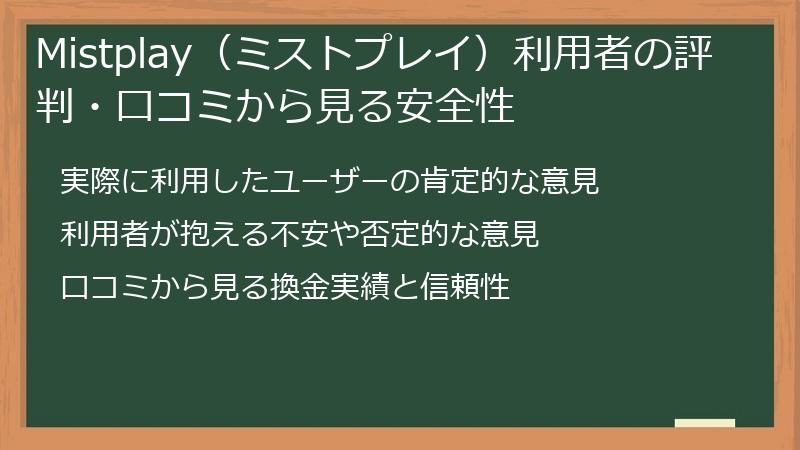 Mistplay（ミストプレイ）利用者の評判・口コミから見る安全性

実際に利用したユーザーの肯定的な意見

利用者が抱える不安や否定的な意見

口コミから見る換金実績と信頼性